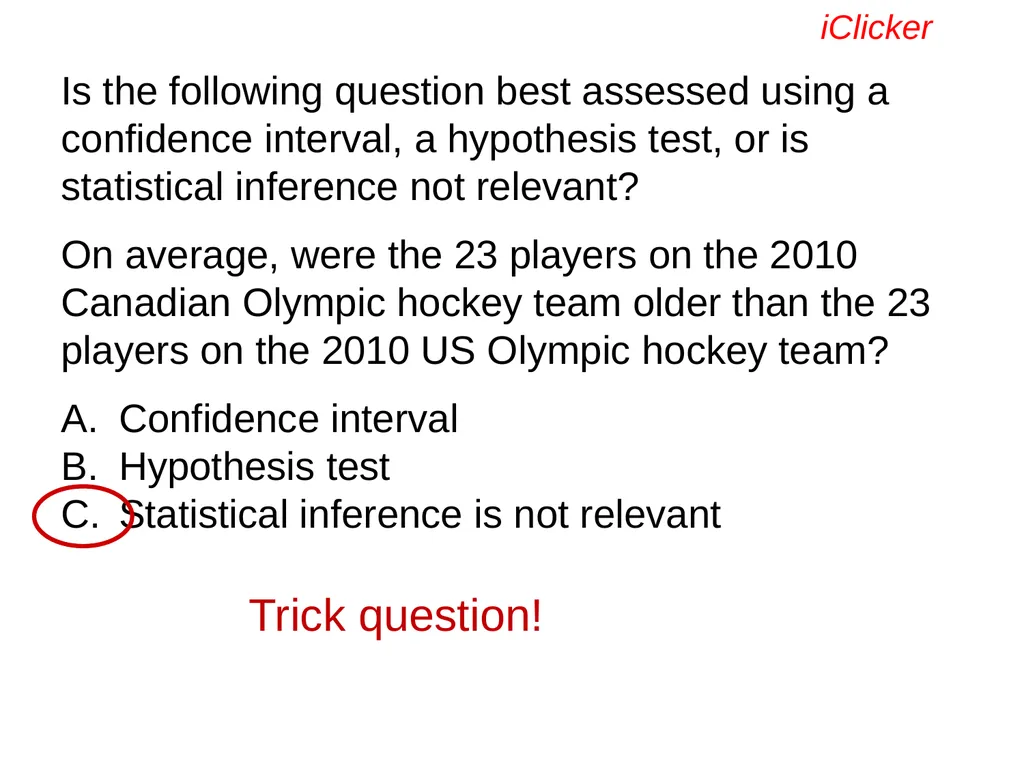 iClicker

Is the following question best assessed using a confidence interval, a hypothesis test, or is statistical inference not relevant?

On average, were the 23 players on the 2010 Canadian Olympic hockey team older than the 23 players on the 2010 US Olympic hockey team?

A. Confidence interval
B. Hypothesis test
C. Statistical inference is not relevant

Trick question!